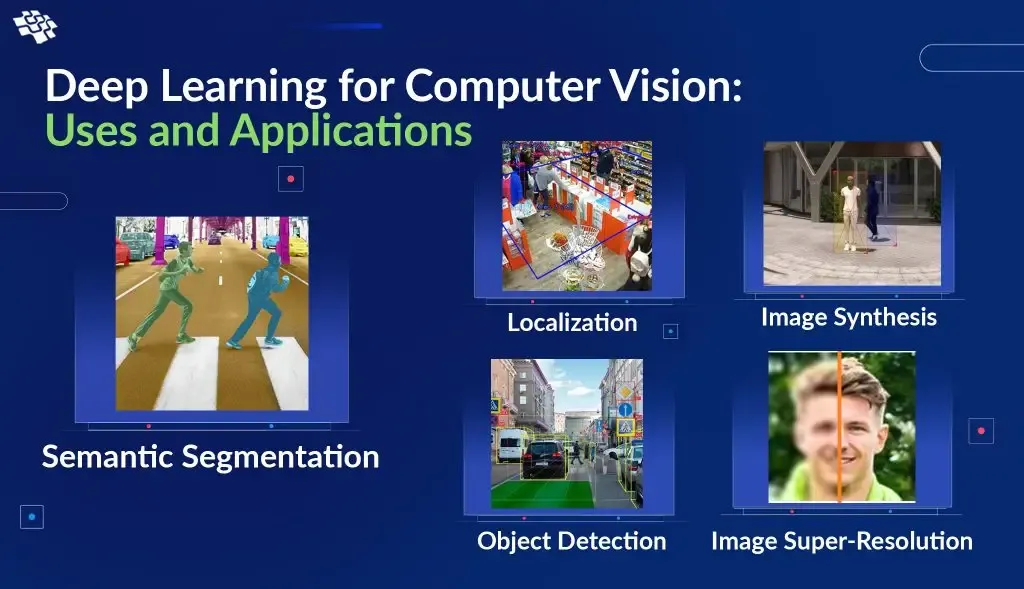 Deep Learning for Computer Vision:
Uses and Applications

Semantic Segmentation

Localization

Image Synthesis

Object Detection

Image Super-Resolution